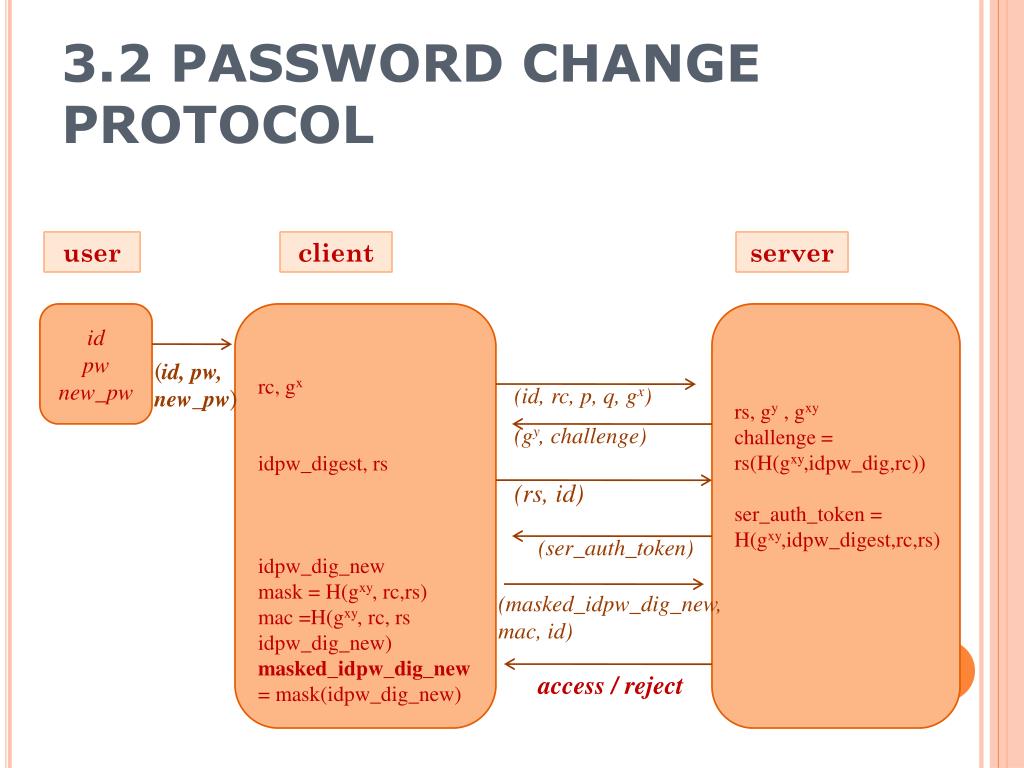 3.2 PASSWORD CHANGE PROTOCOL

user

client

server

id
pw
new_pw

(id, pw, new_pw)

rc, $g^x$

idpw_digest, rs

idpw_dig_new
mask = H($g^{xy}$, rc,rs)
mac =H($g^{xy}$, rc, rs idpw_dig_new)
masked_idpw_dig_new = mask(idpw_dig_new)

(id, rc, p, q, $g^x$)

($g^y$, challenge)

(rs, id)

(ser_auth_token)

(masked_idpw_dig_new, mac, id)

access / reject

rs, $g^y$ , $g^{xy}$
challenge = rs(H($g^{xy}$,idpw_dig,rc))

ser_auth_token = H($g^{xy}$,idpw_digest,rc,rs)